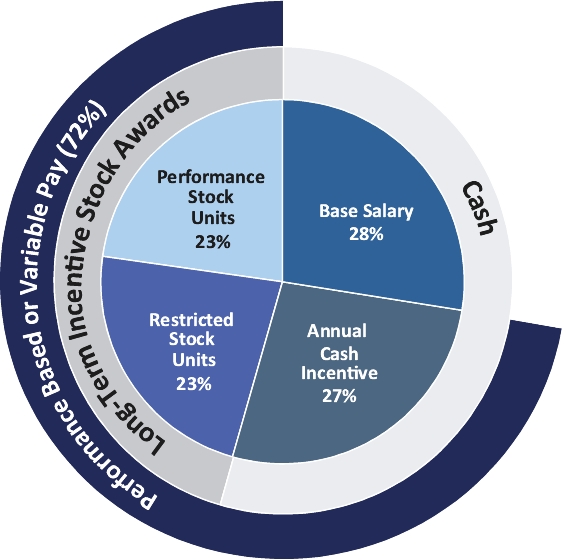 Performance Based or Variable Pay (72%)

Long-Term Incentive Stock Awards

Cash

Performance Stock Units 23%

Base Salary 28%

Restricted Stock Units 23%

Annual Cash Incentive 27%